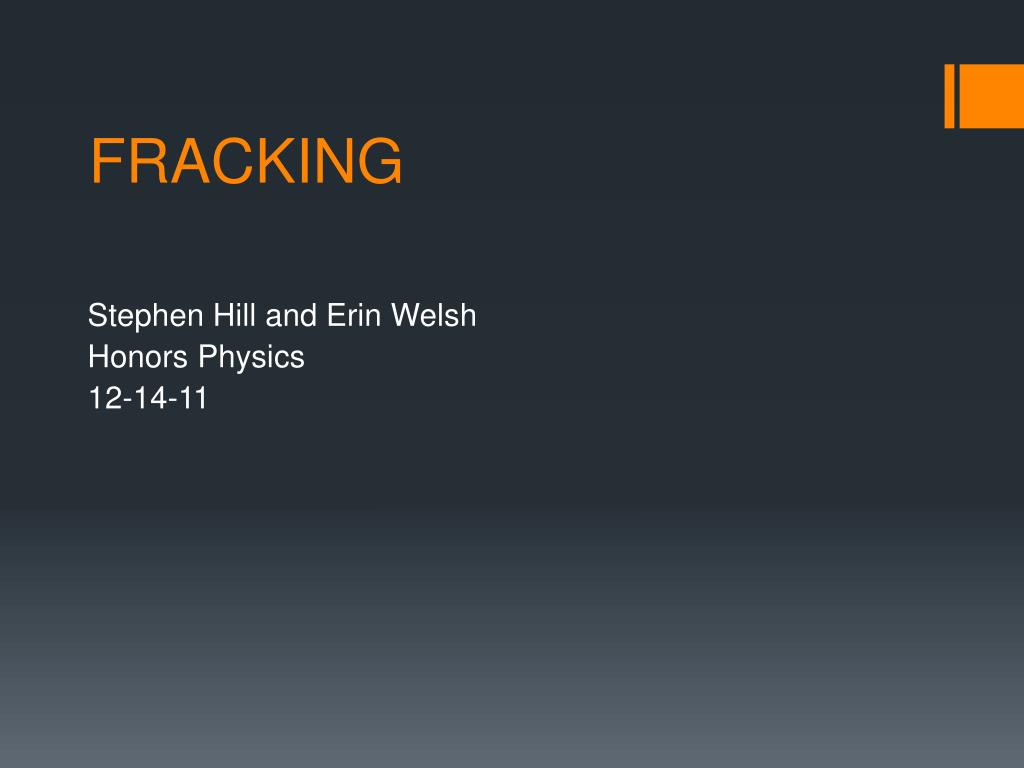 FRACKING

Stephen Hill and Erin Welsh
Honors Physics
12-14-11